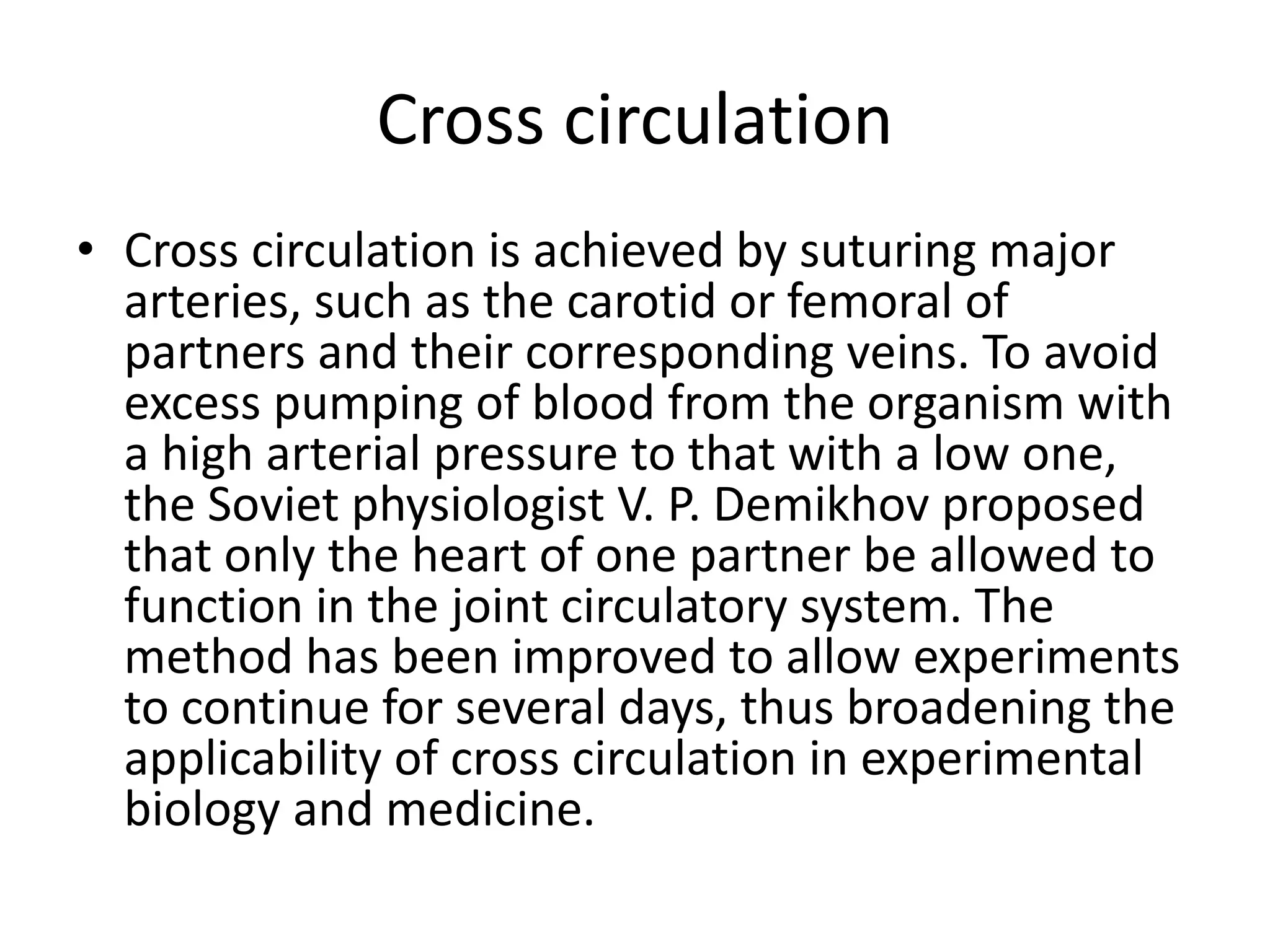 Cross circulation

• Cross circulation is achieved by suturing major arteries, such as the carotid or femoral of partners and their corresponding veins. To avoid excess pumping of blood from the organism with a high arterial pressure to that with a low one, the Soviet physiologist V. P. Demikhov proposed that only the heart of one partner be allowed to function in the joint circulatory system. The method has been improved to allow experiments to continue for several days, thus broadening the applicability of cross circulation in experimental biology and medicine.